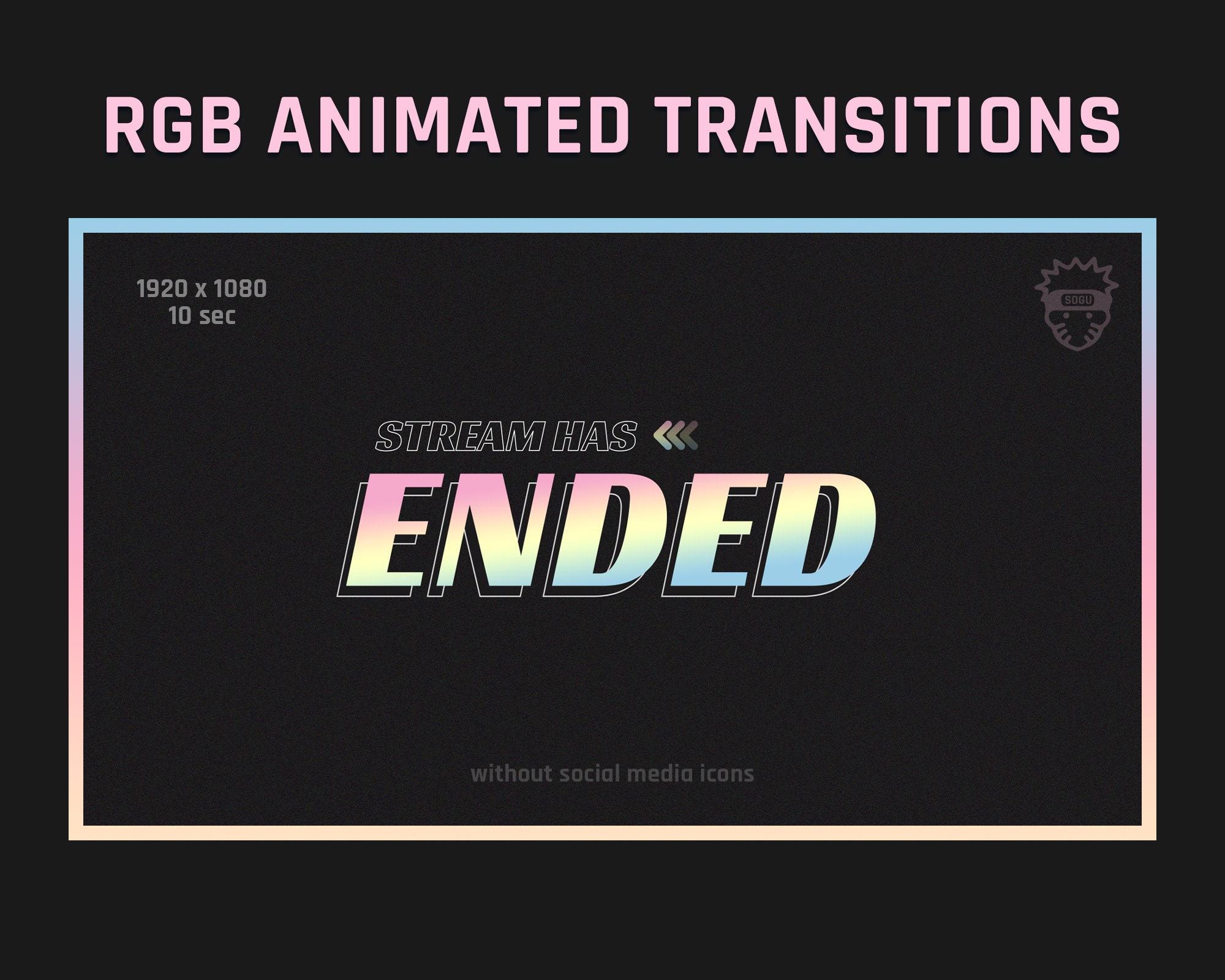 RGB ANIMATED TRANSITIONS

1920 x 1080
10 sec

SOGU

STREAM HAS

ENDED

without social media icons